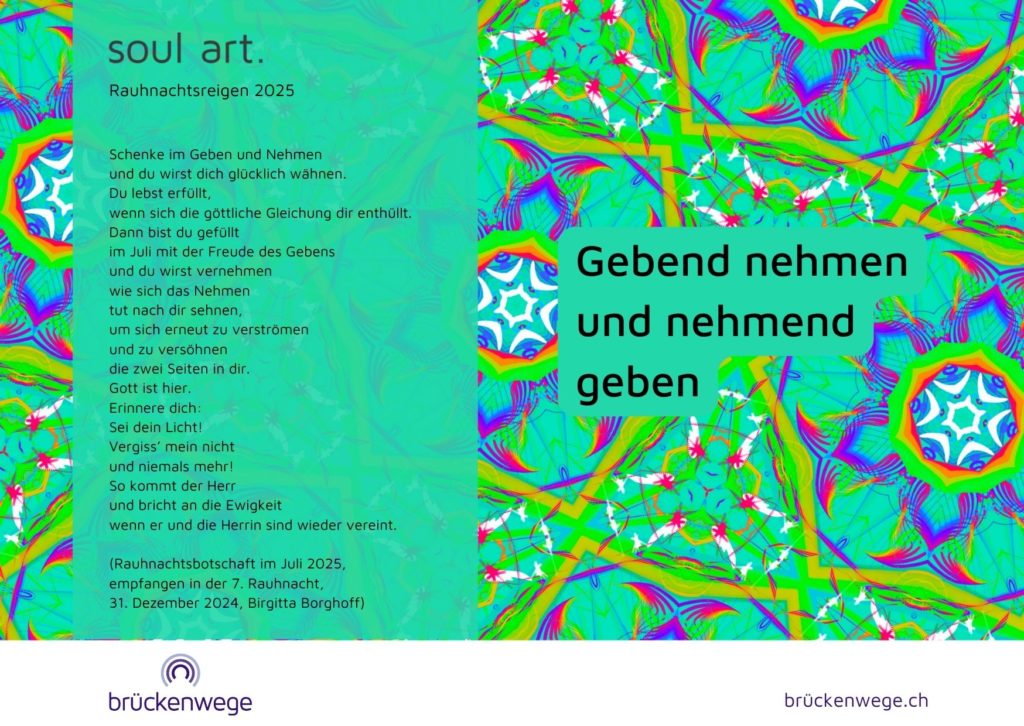 soul art.

Rauhnachtsreigen 2025

Schenke im Geben und Nehmen
und du wirst dich glücklich wähnen.
Du lebst erfüllt,
wenn sich die göttliche Gleichung dir enthüllt.
Dann bist du gefüllt
im Juli mit der Freude des Gebens
und du wirst vernehmen
wie sich das Nehmen
tut nach dir sehnen,
um sich erneut zu verströmen
und zu versöhnen
die zwei Seiten in dir.
Gott ist hier.
Erinnere dich:
Sei dein Licht!
Vergiss' mein nicht
und niemals mehr!
So kommt der Herr
und bricht an die Ewigkeit
wenn er und die Herrin sind wieder vereint.

(Rauhnachtsbotschaft im Juli 2025,
empfangen in der 7. Rauhnacht,
31. Dezember 2024, Birgitta Borghoff)

Gebend nehmen und nehmend geben

brückenwege

brückenwege.ch